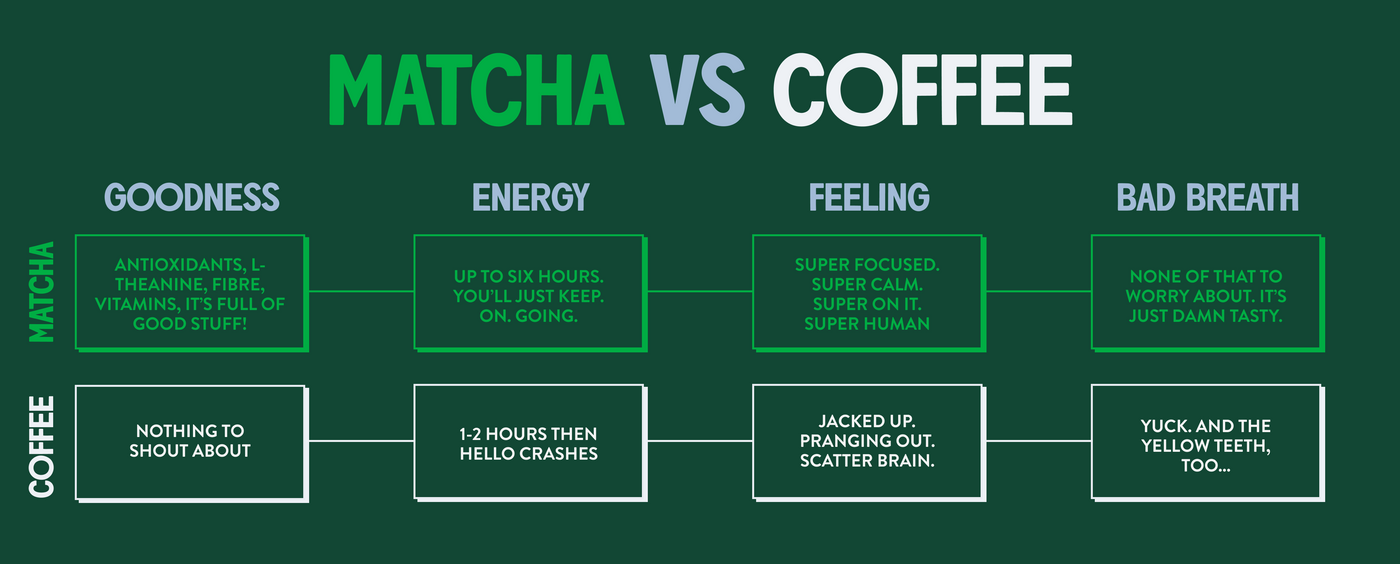 MATCHA VS COFFEE

| | GOODNESS | ENERGY | FEELING | BAD BREATH |
|---|---|---|---|---|
| MATCHA | ANTIOXIDANTS, L-THEANINE, FIBRE, VITAMINS, IT'S FULL OF GOOD STUFF! | UP TO SIX HOURS. YOU'LL JUST KEEP. ON. GOING. | SUPER FOCUSED. SUPER CALM. SUPER ON IT. SUPER HUMAN | NONE OF THAT TO WORRY ABOUT. IT'S JUST DAMN TASTY. |
| COFFEE | NOTHING TO SHOUT ABOUT | 1-2 HOURS THEN HELLO CRASHES | JACKED UP. PRANGING OUT. SCATTER BRAIN. | YUCK. AND THE YELLOW TEETH, TOO... |